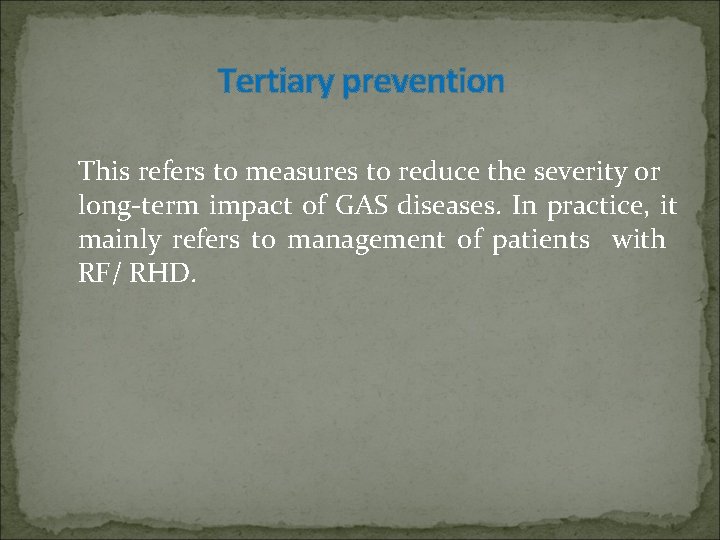 Tertiary prevention

This refers to measures to reduce the severity or long-term impact of GAS diseases. In practice, it mainly refers to management of patients with RF/ RHD.